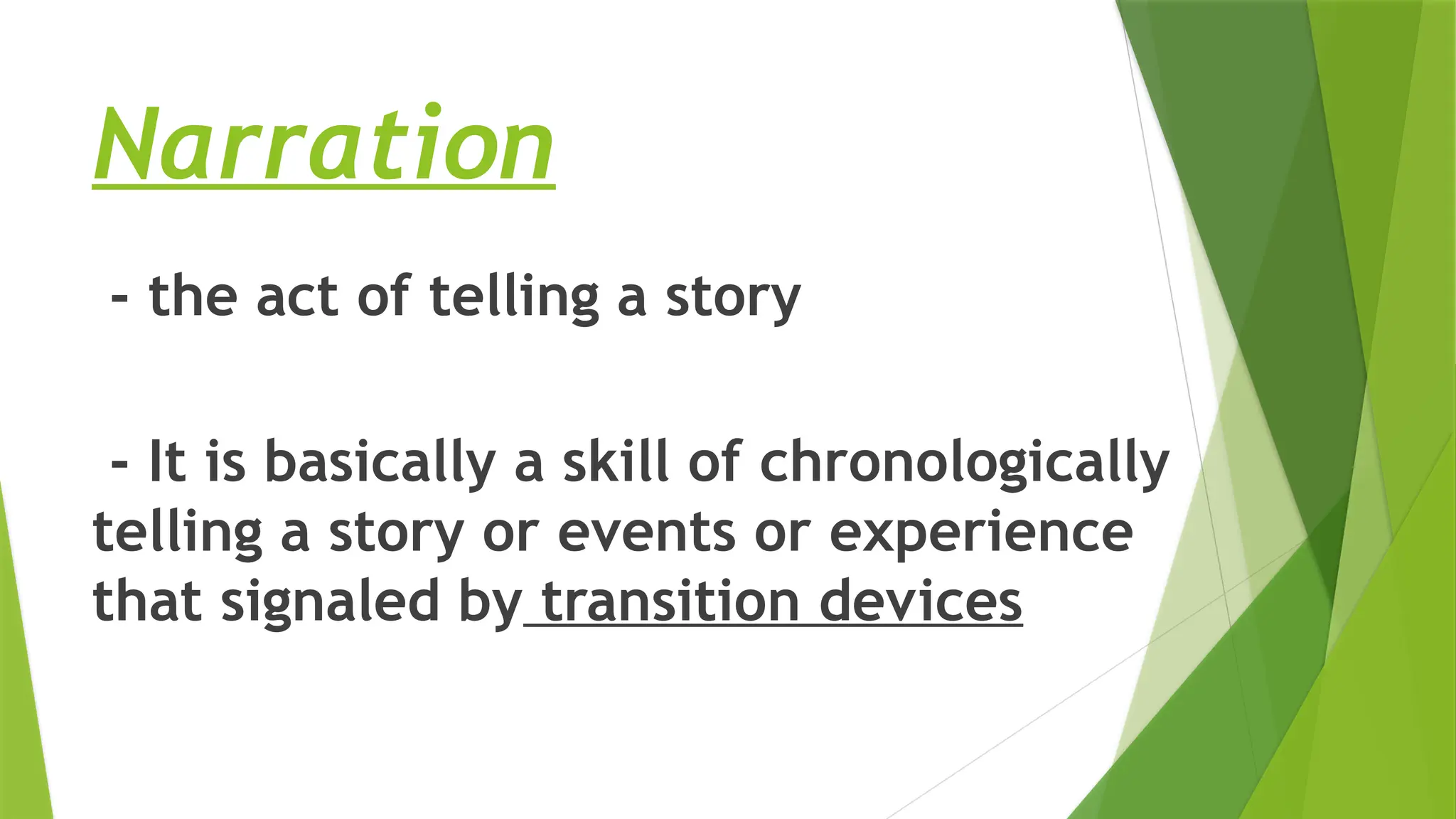 Narration

- the act of telling a story

- It is basically a skill of chronologically telling a story or events or experience that signaled by transition devices